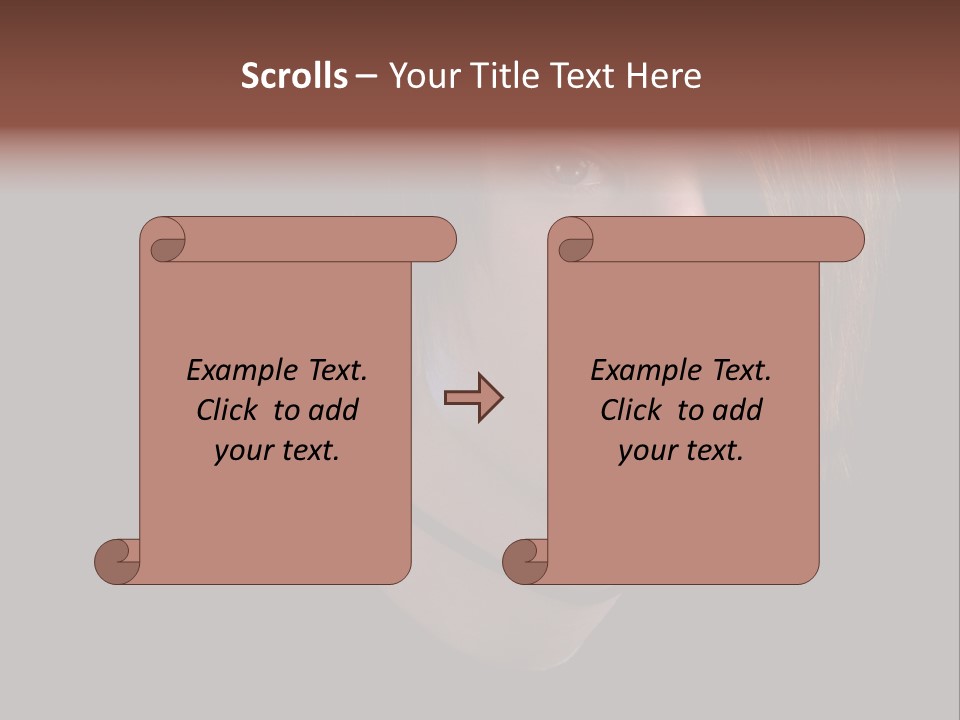 Scrolls – Your Title Text Here

Example Text. Click to add your text.

Example Text. Click to add your text.